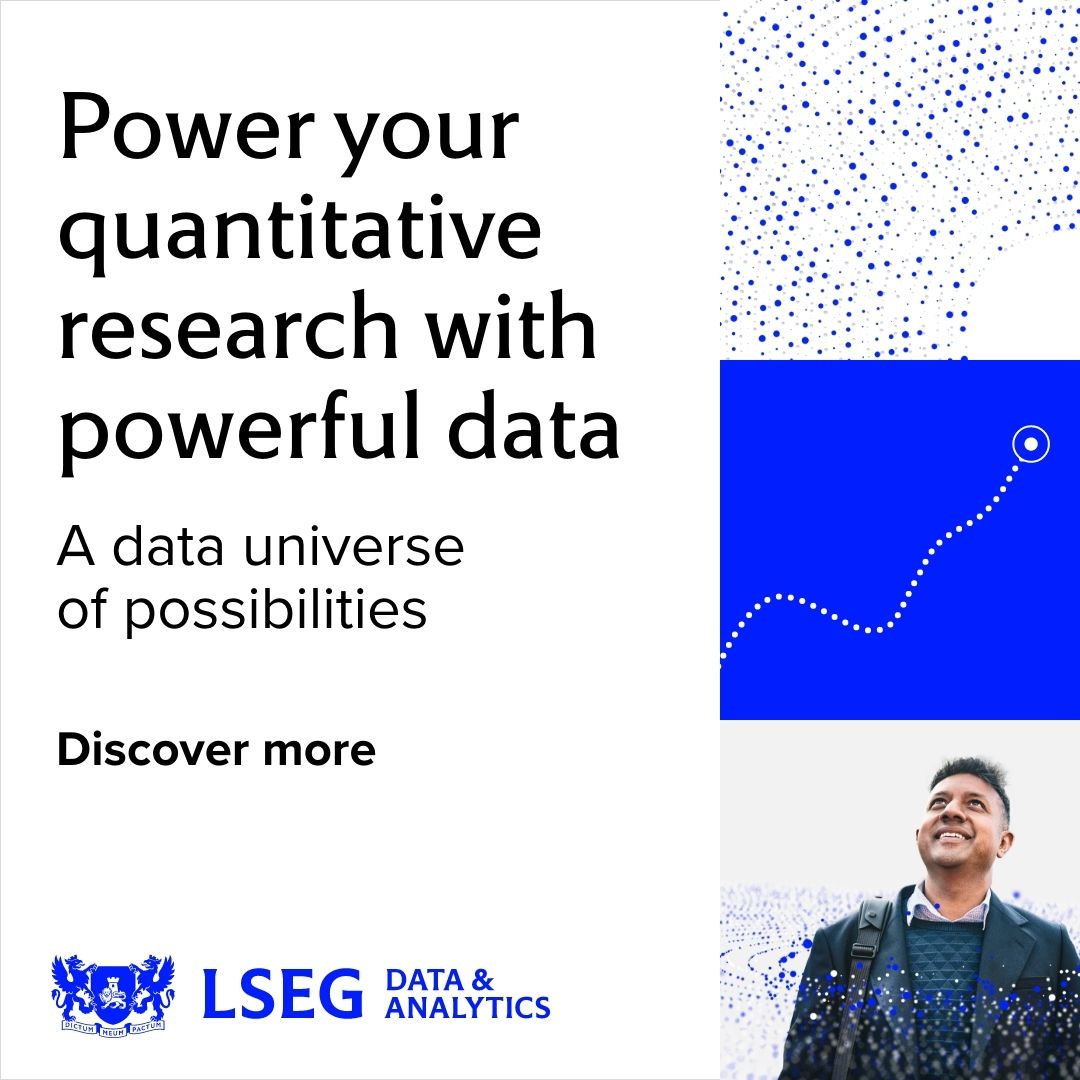 Power your quantitative research with powerful data

A data universe of possibilities

Discover more

DICTUM MEUM PACTUM

LSEG DATA & ANALYTICS